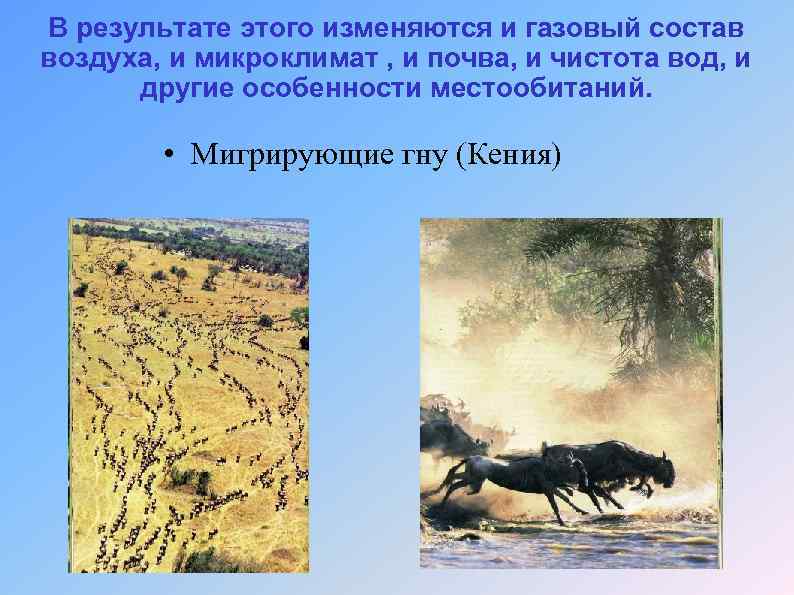 В результате этого изменяются и газовый состав воздуха, и микроклимат , и почва, и чистота вод, и другие особенности местообитаний.

• Мигрирующие гну (Кения)